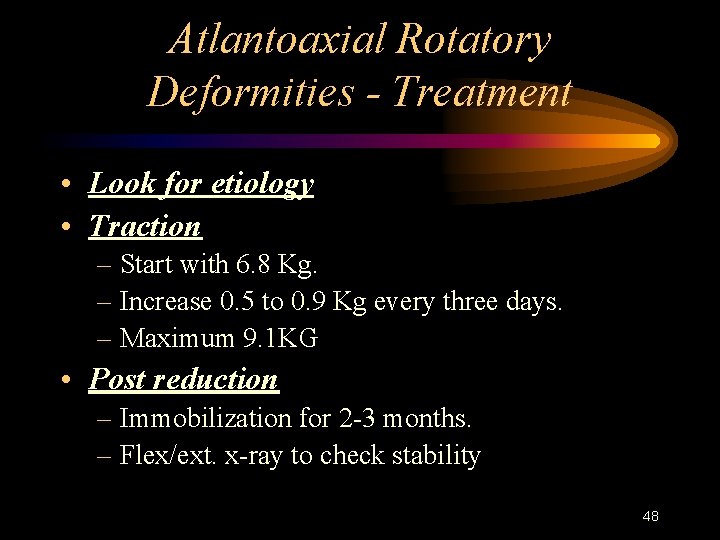 Atlantoaxial Rotatory Deformities - Treatment

• Look for etiology
• Traction
– Start with 6.8 Kg.
– Increase 0.5 to 0.9 Kg every three days.
– Maximum 9.1KG
• Post reduction
– Immobilization for 2-3 months.
– Flex/ext. x-ray to check stability

48